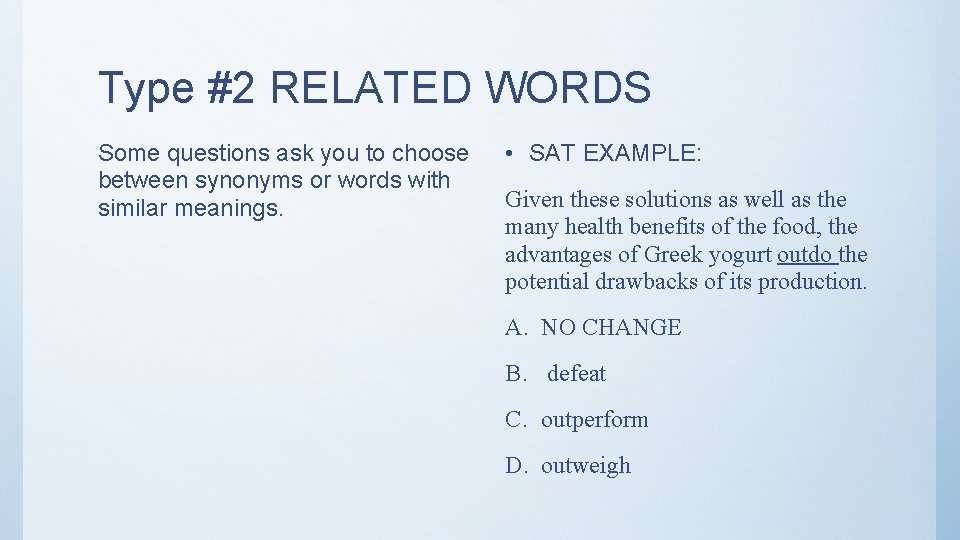 Type #2 RELATED WORDS

Some questions ask you to choose between synonyms or words with similar meanings.

• SAT EXAMPLE:

Given these solutions as well as the many health benefits of the food, the advantages of Greek yogurt outdo the potential drawbacks of its production.

A. NO CHANGE

B. defeat

C. outperform

D. outweigh